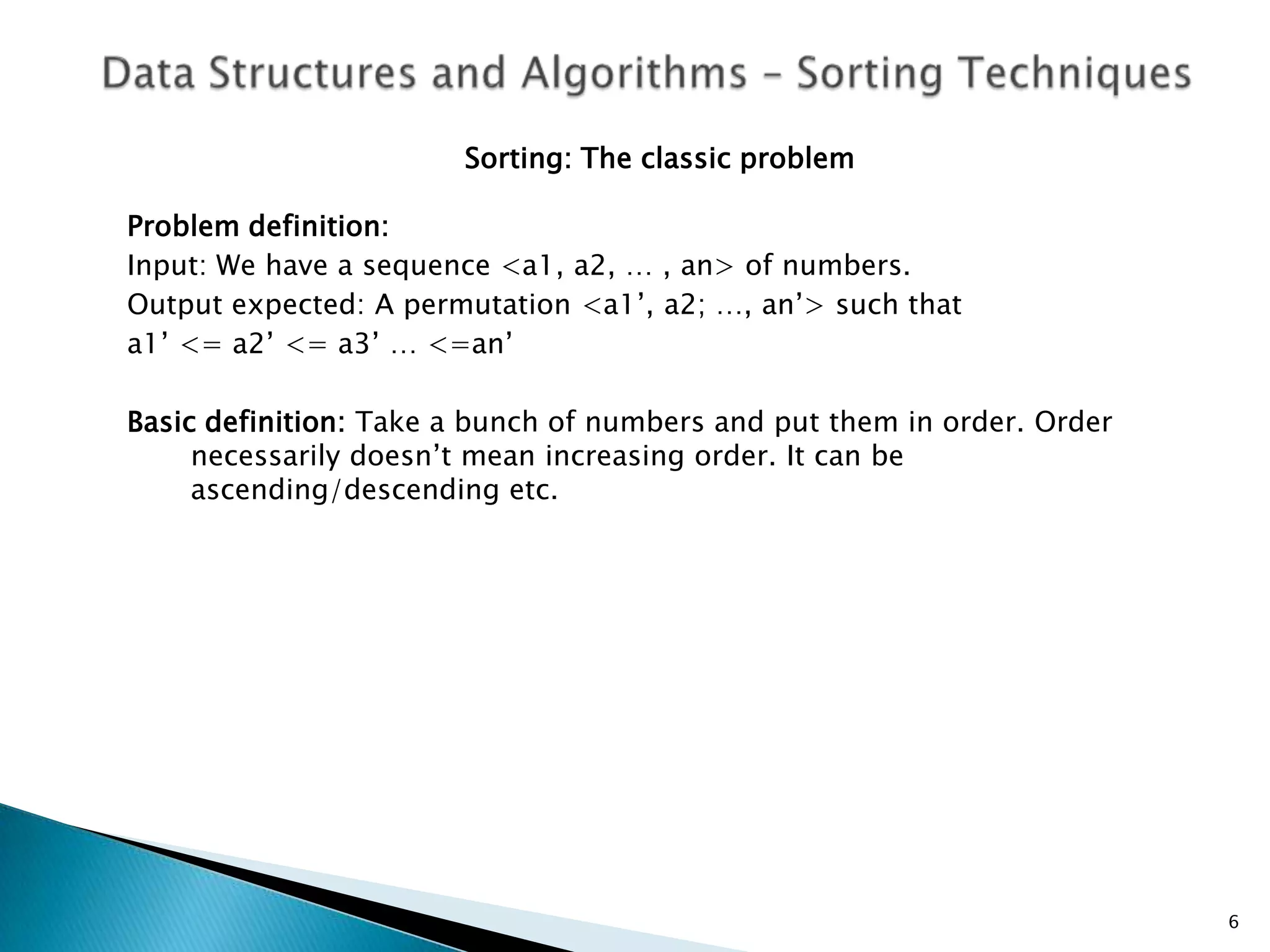 Data Structures and Algorithms – Sorting Techniques

Sorting: The classic problem

Problem definition:
Input: We have a sequence <a1, a2, … , an> of numbers.
Output expected: A permutation <a1’, a2; …, an’> such that
a1’ <= a2’ <= a3’ … <=an’

Basic definition: Take a bunch of numbers and put them in order. Order necessarily doesn’t mean increasing order. It can be ascending/descending etc.

6